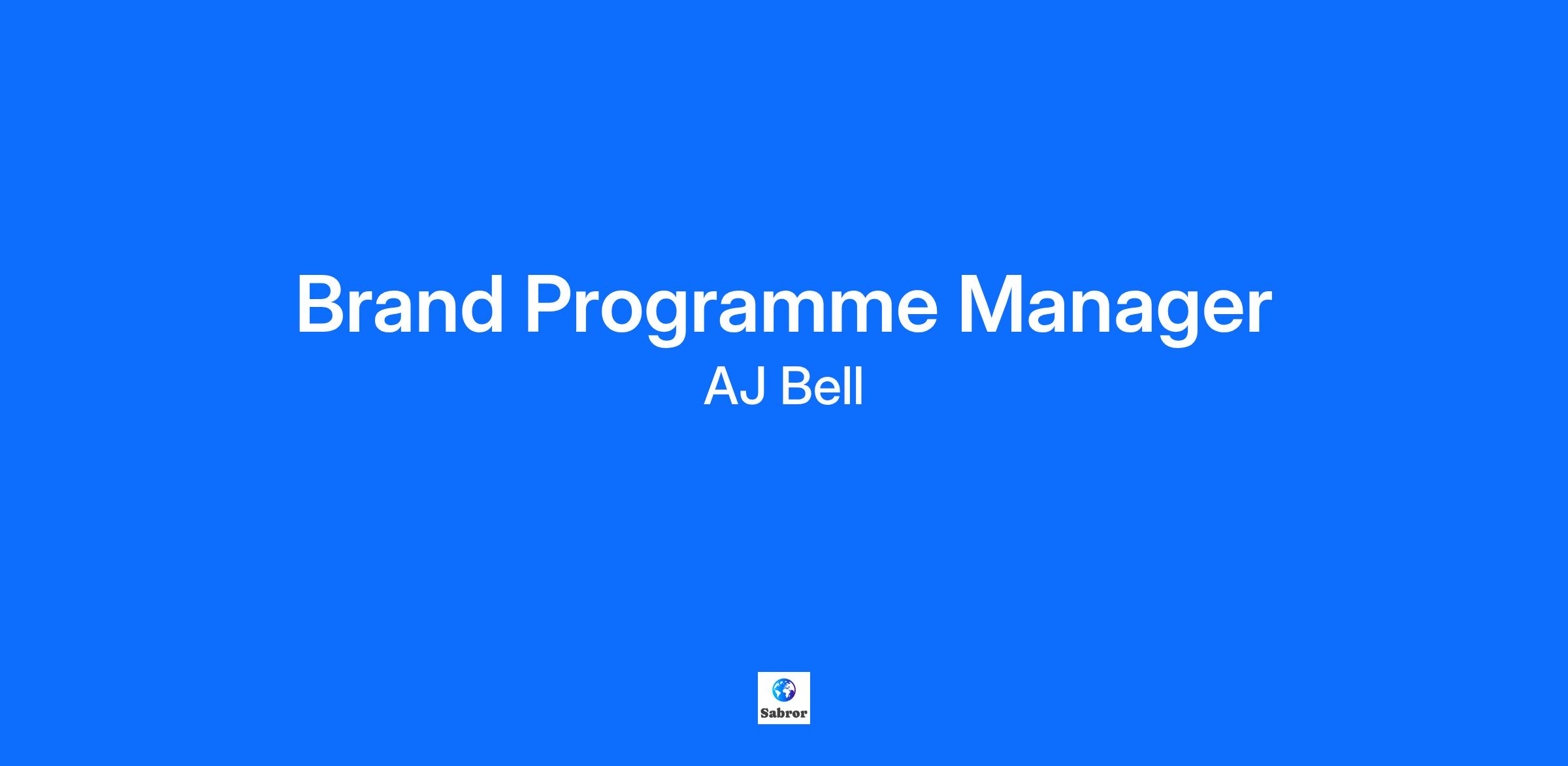 Brand Programme Manager
AJ Bell

Sabror